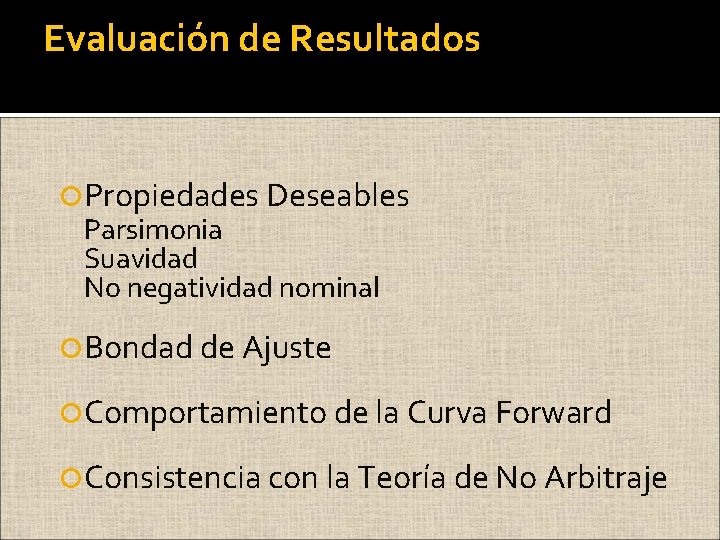 Evaluación de Resultados

Propiedades Deseables
Parsimonia
Suavidad
No negatividad nominal

Bondad de Ajuste

Comportamiento de la Curva Forward

Consistencia con la Teoría de No Arbitraje